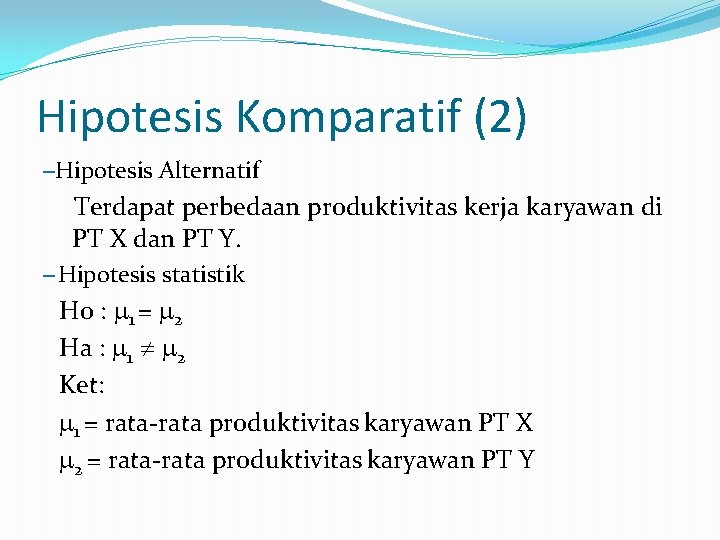 Hipotesis Komparatif (2)

–Hipotesis Alternatif

Terdapat perbedaan produktivitas kerja karyawan di PT X dan PT Y.

–Hipotesis statistik

Ho : $\mu_1 = \mu_2$

Ha : $\mu_1 \neq \mu_2$

Ket:

$\mu_1$ = rata-rata produktivitas karyawan PT X

$\mu_2$ = rata-rata produktivitas karyawan PT Y